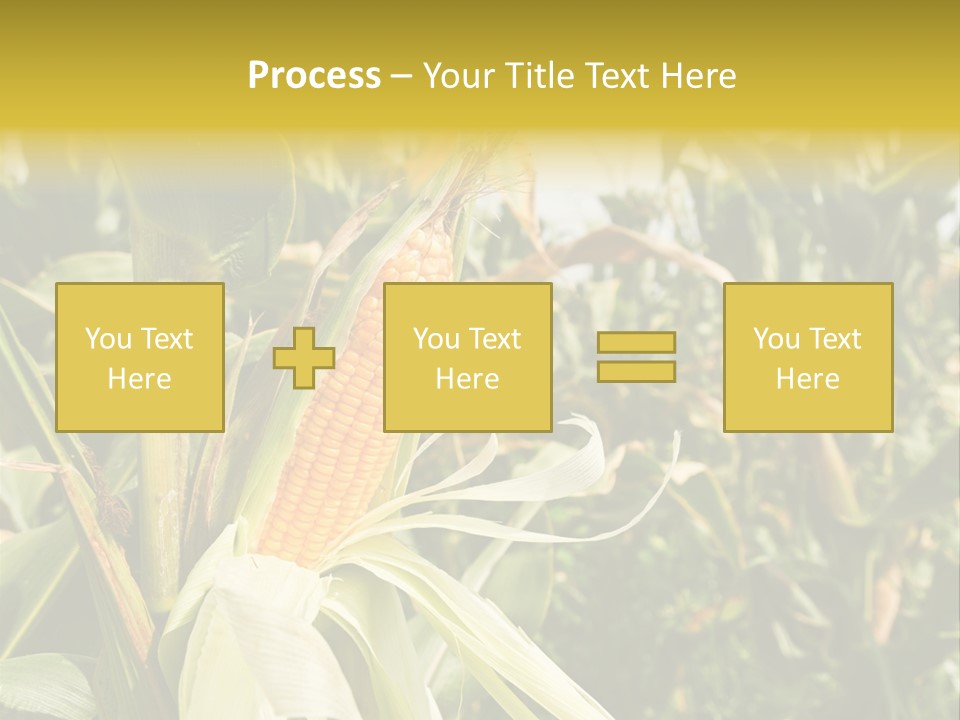 Process – Your Title Text Here

You Text Here

You Text Here

You Text Here